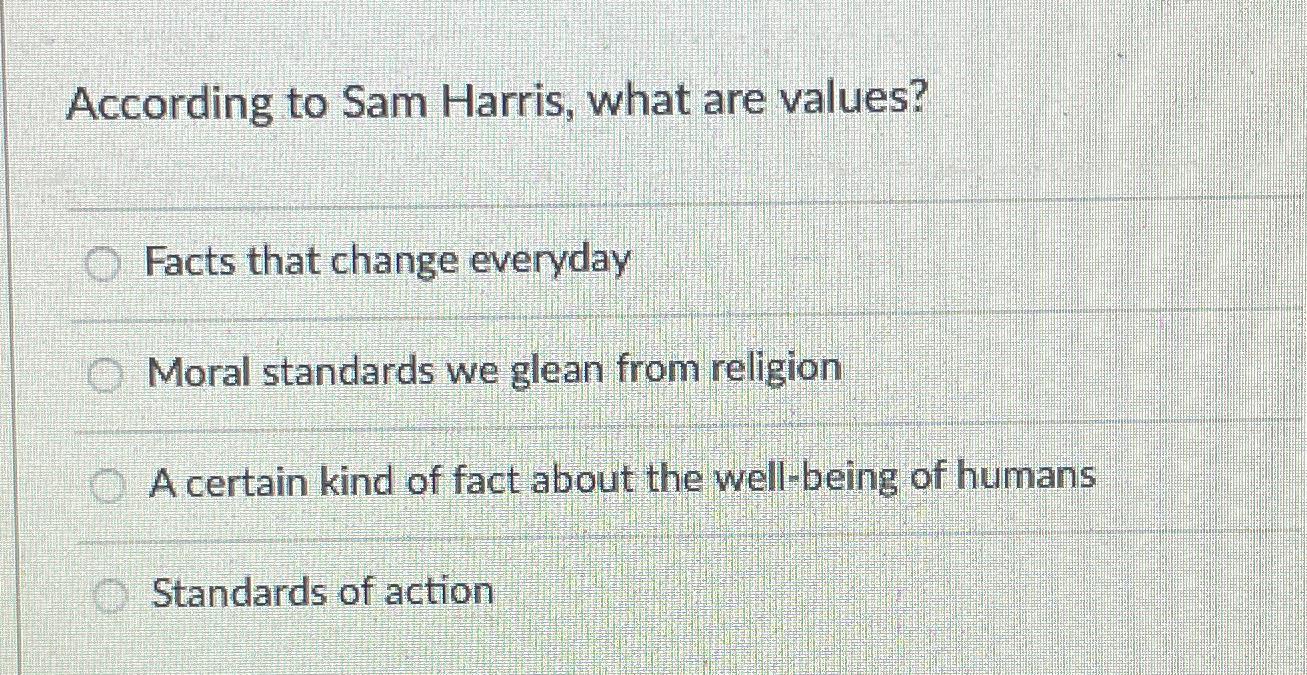 According to Sam Harris, what are values?

Facts that change everyday

Moral standards we glean from religion

A certain kind of fact about the well-being of humans

Standards of action